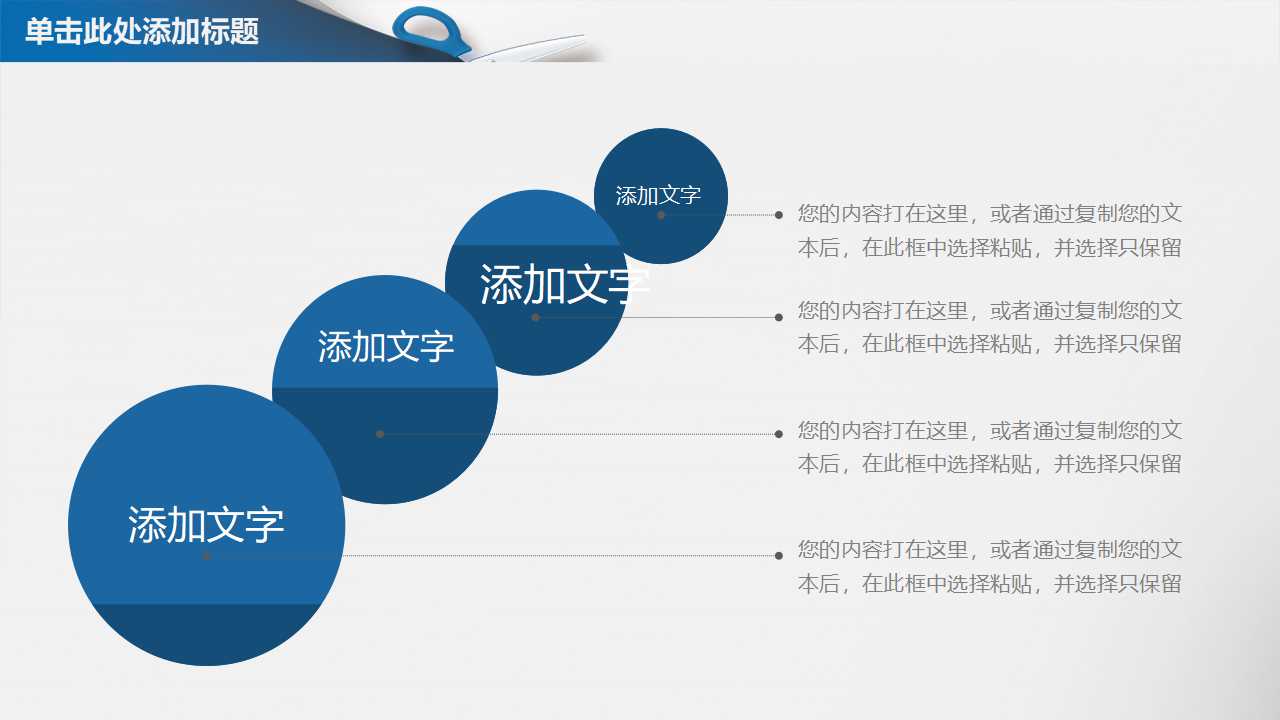 单击此处添加标题

添加文字

您的内容打在这里，或者通过复制您的文本后，在此框中选择粘贴，并选择只保留

添加文字

您的内容打在这里，或者通过复制您的文本后，在此框中选择粘贴，并选择只保留

添加文字

您的内容打在这里，或者通过复制您的文本后，在此框中选择粘贴，并选择只保留

添加文字

您的内容打在这里，或者通过复制您的文本后，在此框中选择粘贴，并选择只保留